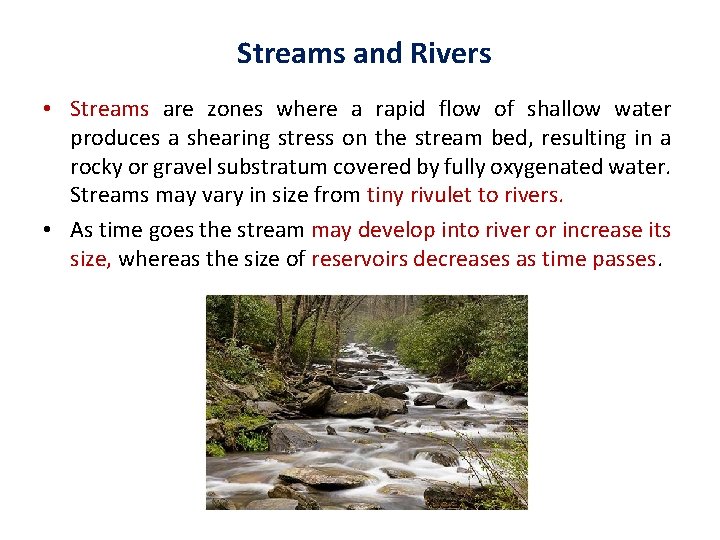 Streams and Rivers

• Streams are zones where a rapid flow of shallow water produces a shearing stress on the stream bed, resulting in a rocky or gravel substratum covered by fully oxygenated water. Streams may vary in size from tiny rivulet to rivers.

• As time goes the stream may develop into river or increase its size, whereas the size of reservoirs decreases as time passes.